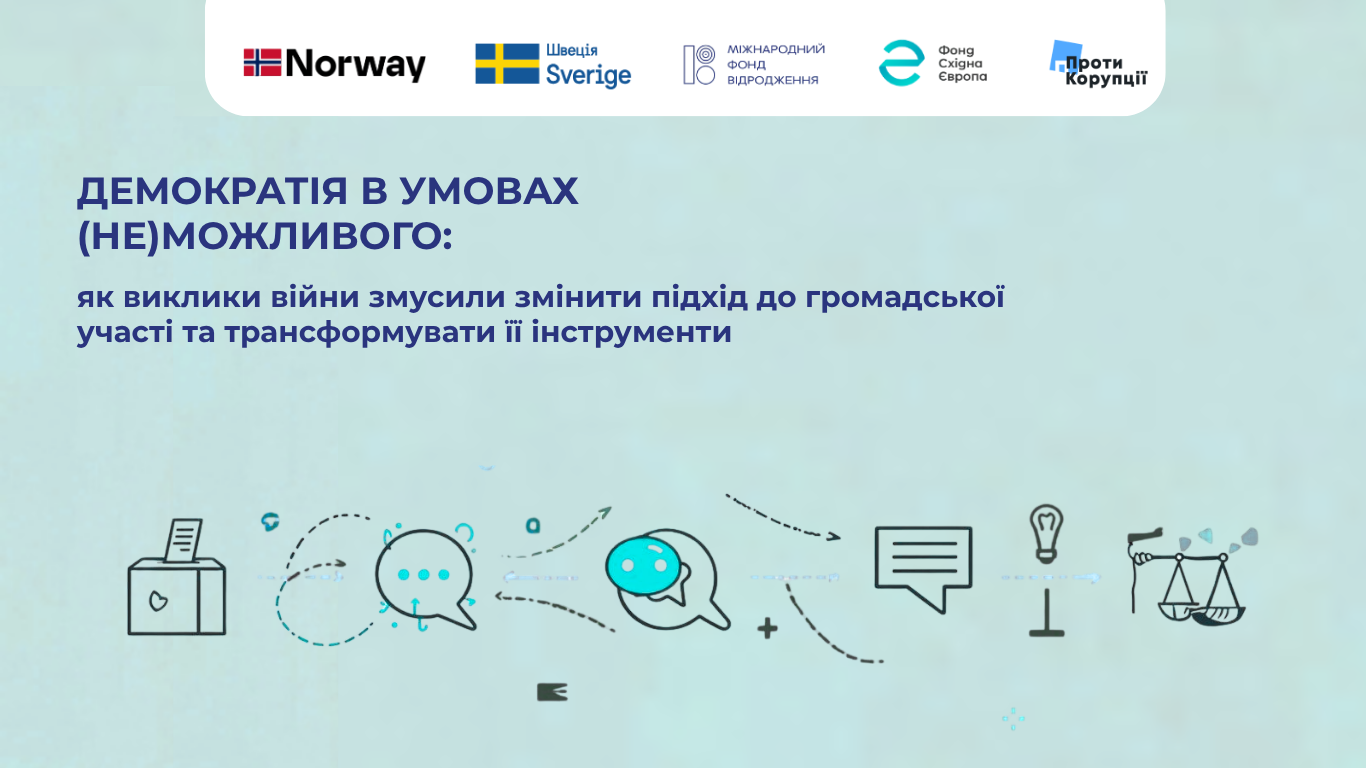 Norway

Швеція
Sverige

МІЖНАРОДНИЙ ФОНД ВІДРОДЖЕННЯ

Фонд Східна Європа

Проти Корупції

ДЕМОКРАТІЯ В УМОВАХ (НЕ)МОЖЛИВОГО:

як виклики війни змусили змінити підхід до громадської участі та трансформувати її інструменти